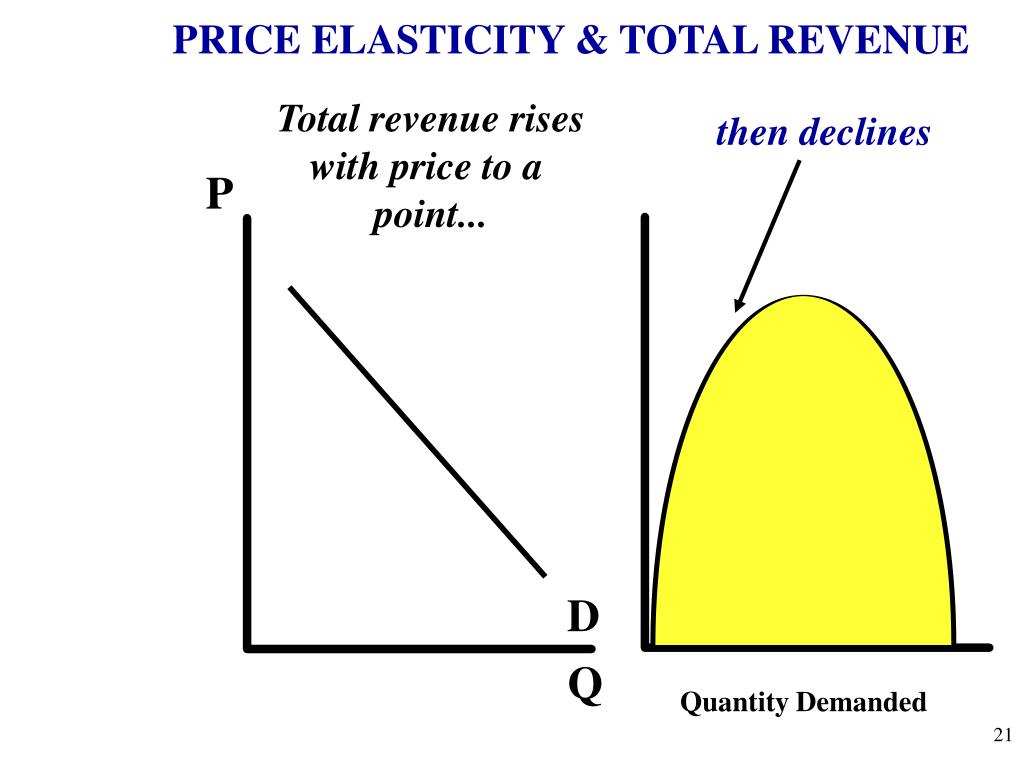 PRICE ELASTICITY & TOTAL REVENUE

Total revenue rises with price to a point...

then declines

P

D

Q

Quantity Demanded

21